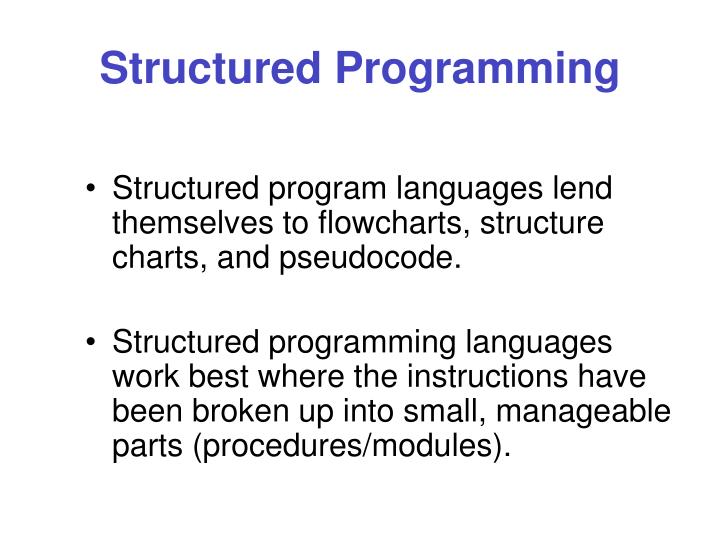 Structured Programming

• Structured program languages lend themselves to flowcharts, structure charts, and pseudocode.

• Structured programming languages work best where the instructions have been broken up into small, manageable parts (procedures/modules).